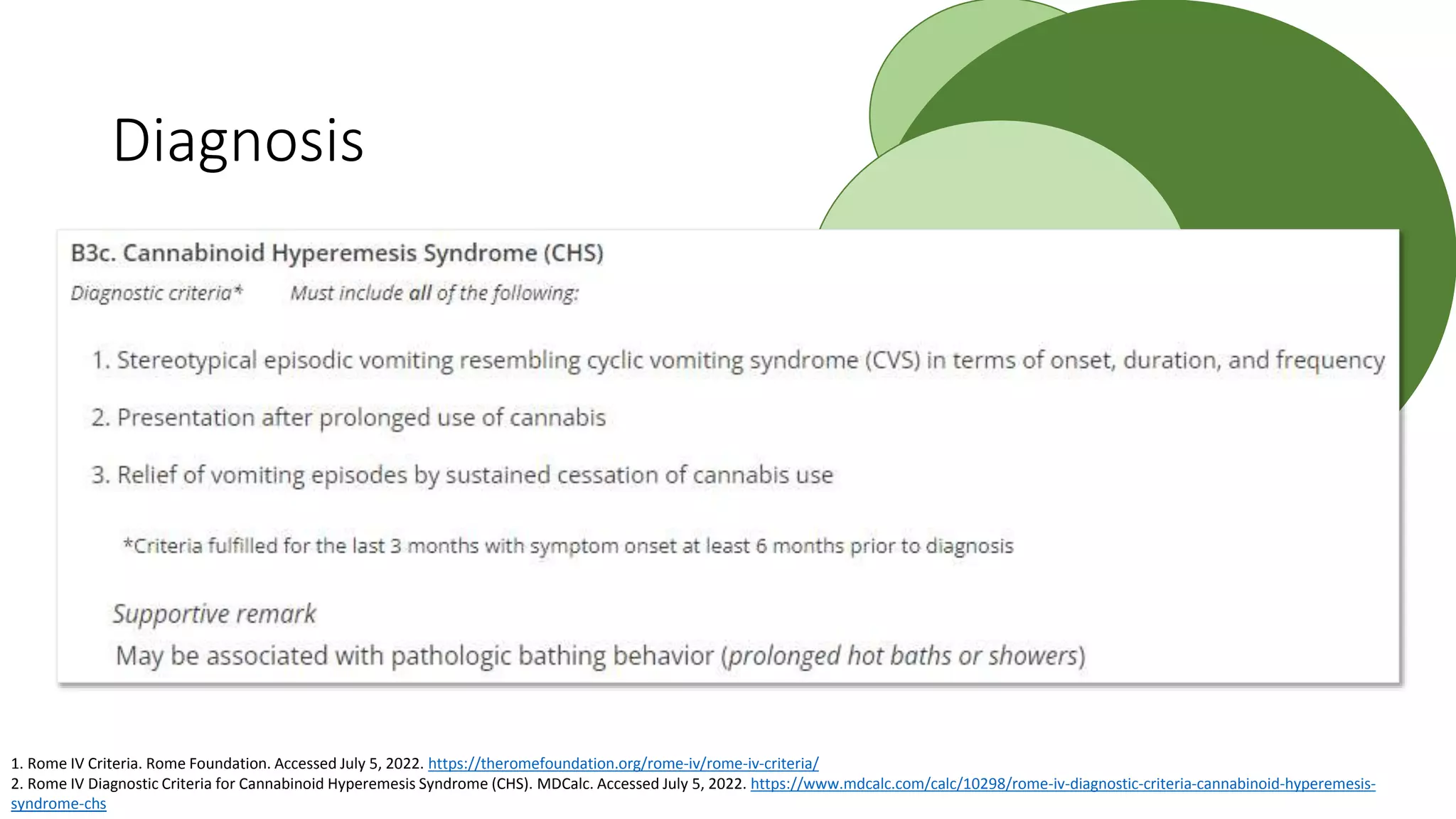 Diagnosis

B3c. Cannabinoid Hyperemesis Syndrome (CHS)

Diagnostic criteria* Must include all of the following:

1. Stereotypical episodic vomiting resembling cyclic vomiting syndrome (CVS) in terms of onset, duration, and frequency

2. Presentation after prolonged use of cannabis

3. Relief of vomiting episodes by sustained cessation of cannabis use

*Criteria fulfilled for the last 3 months with symptom onset at least 6 months prior to diagnosis

Supportive remark

May be associated with pathologic bathing behavior (prolonged hot baths or showers)

1. Rome IV Criteria. Rome Foundation. Accessed July 5, 2022. https://theromefoundation.org/rome-iv/rome-iv-criteria/
2. Rome IV Diagnostic Criteria for Cannabinoid Hyperemesis Syndrome (CHS). MDCalc. Accessed July 5, 2022. https://www.mdcalc.com/calc/10298/rome-iv-diagnostic-criteria-cannabinoid-hyperemesis-syndrome-chs